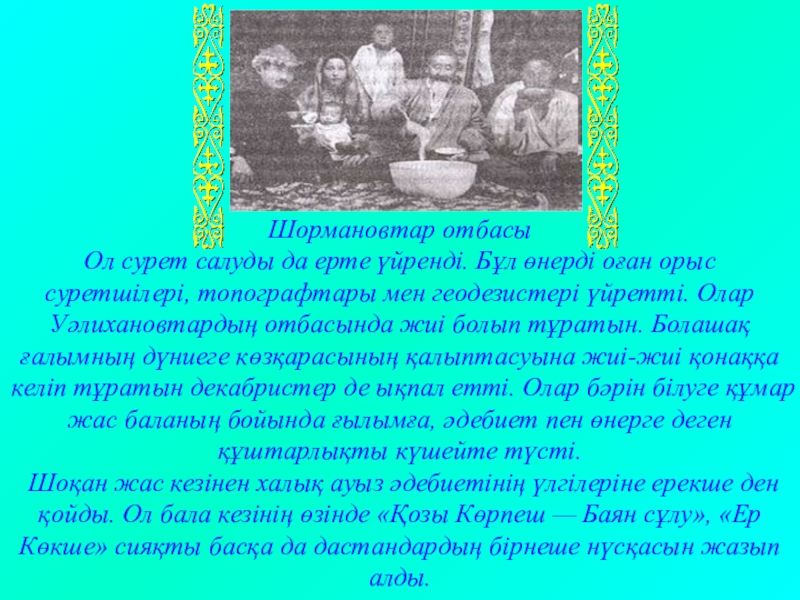 Шормановтар отбасы

Ол сурет салуды да ерте үйренді. Бұл өнерді оған орыс суретшілері, топографтары мен геодезистері үйретті. Олар Уәлихановтардың отбасында жиі болып тұратын. Болашақ ғалымның дүниеге көзқарасының қалыптасуына жиі-жиі қонаққа келіп тұратын декабристер де ықпал етті. Олар бәрін білуге құмар жас баланың бойында ғылымға, әдебиет пен өнерге деген құштарлықты күшейте түсті.

Шоқан жас кезінен халық ауыз әдебиетінің үлгілеріне ерекше ден қойды. Ол бала кезінің өзінде «Қозы Көрпеш — Баян сұлу», «Ер Көкше» сияқты басқа да дастандардың бірнеше нұсқасын жазып алды.